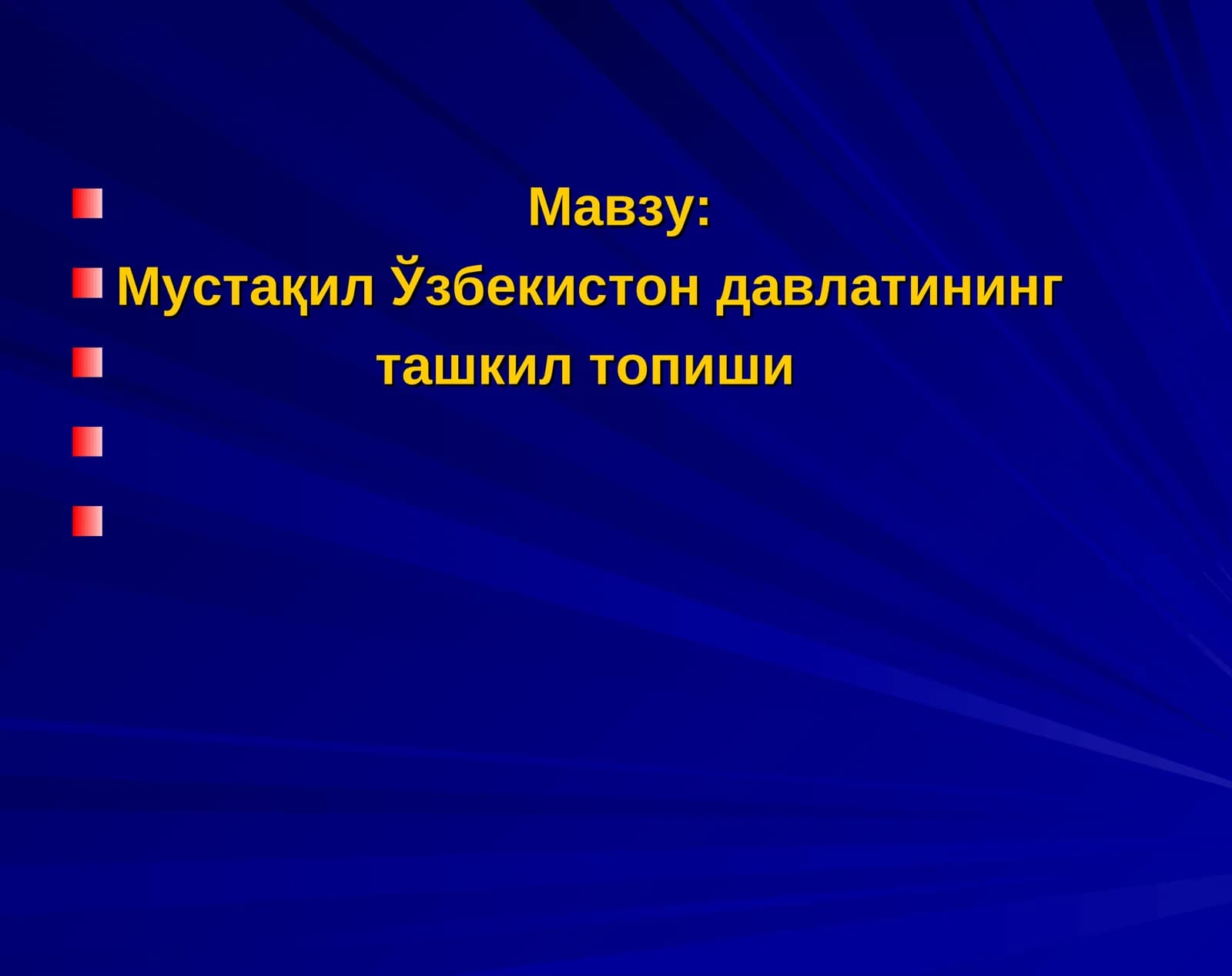 Мавзу:

Мустақил Ўзбекистон давлатининг

ташкил топиши